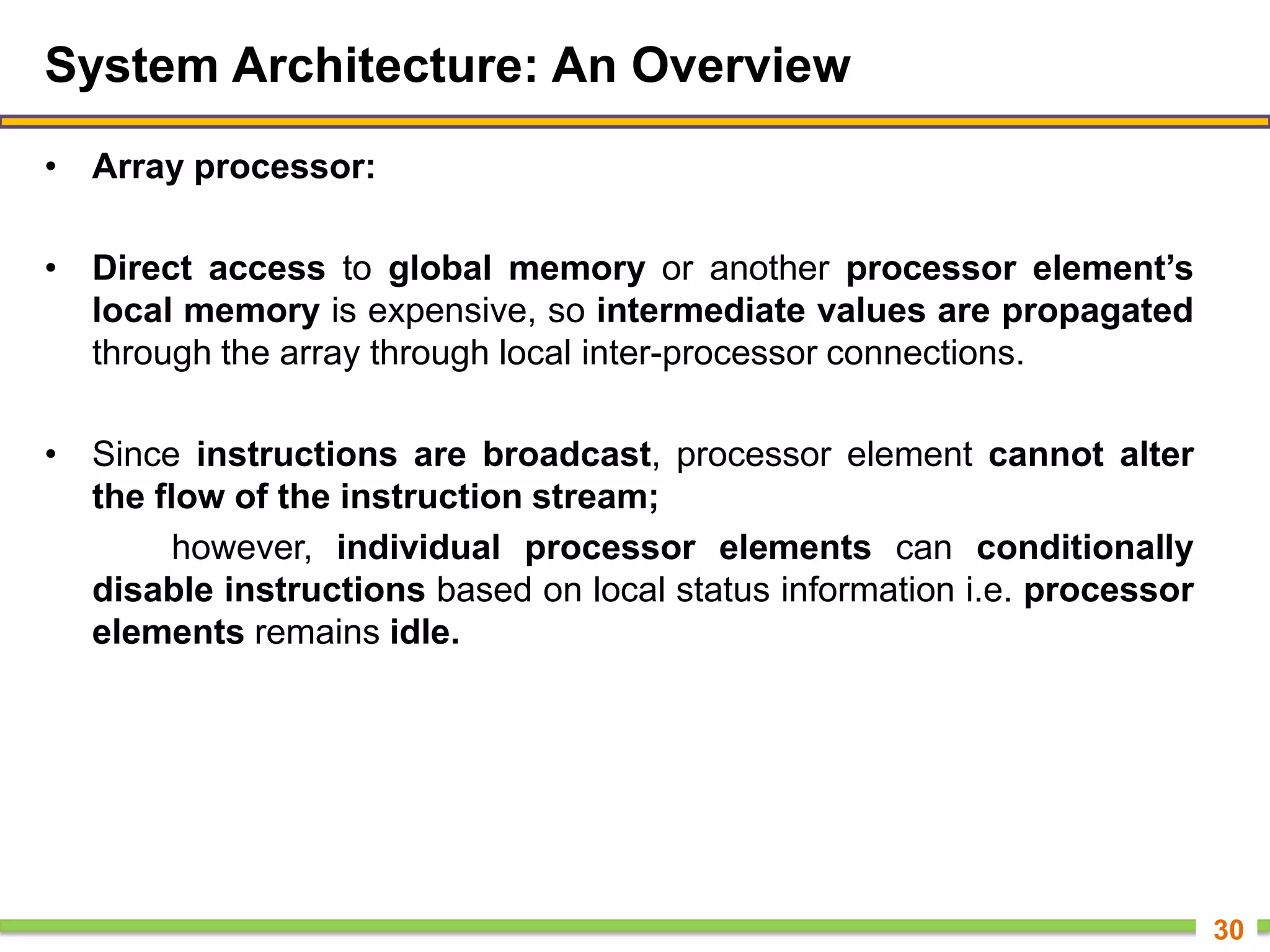 System Architecture: An Overview

• Array processor:

• Direct access to global memory or another processor element's local memory is expensive, so intermediate values are propagated through the array through local inter-processor connections.

• Since instructions are broadcast, processor element cannot alter the flow of the instruction stream;

however, individual processor elements can conditionally disable instructions based on local status information i.e. processor elements remains idle.

30